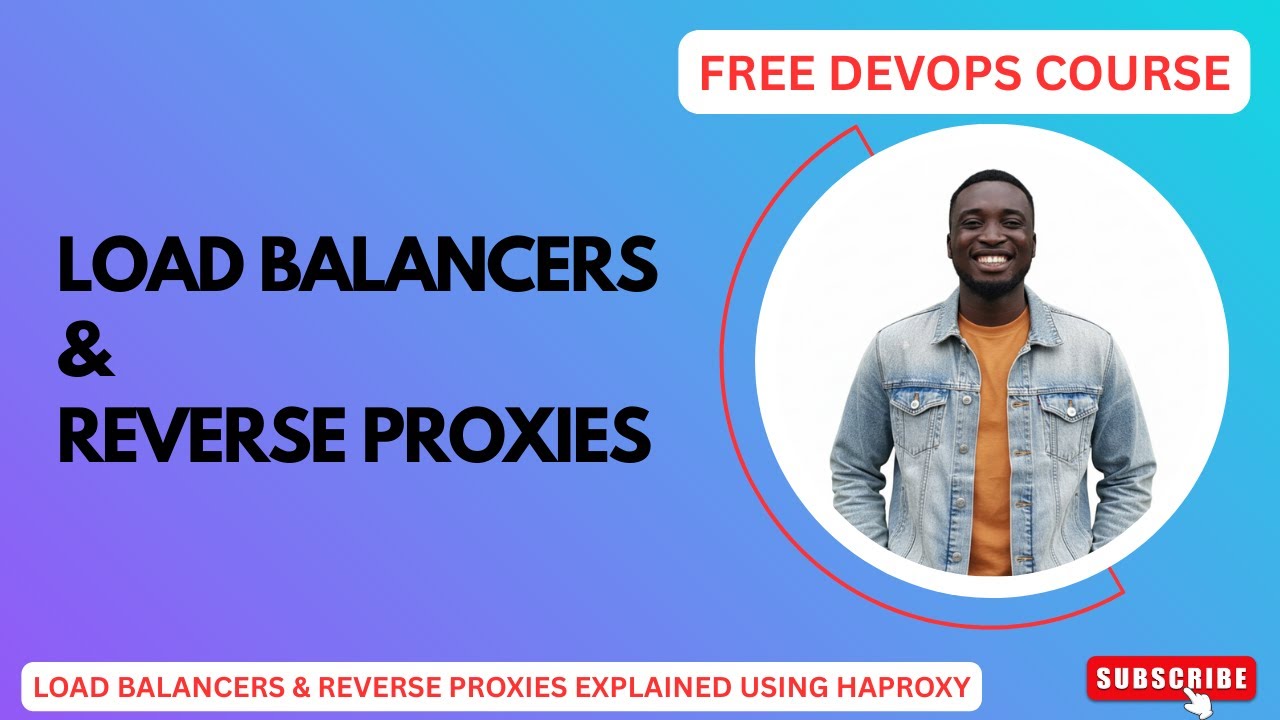 FREE DEVOPS COURSE

LOAD BALANCERS
&
REVERSE PROXIES

LOAD BALANCERS & REVERSE PROXIES EXPLAINED USING HAPROXY

SUBSCRIBE